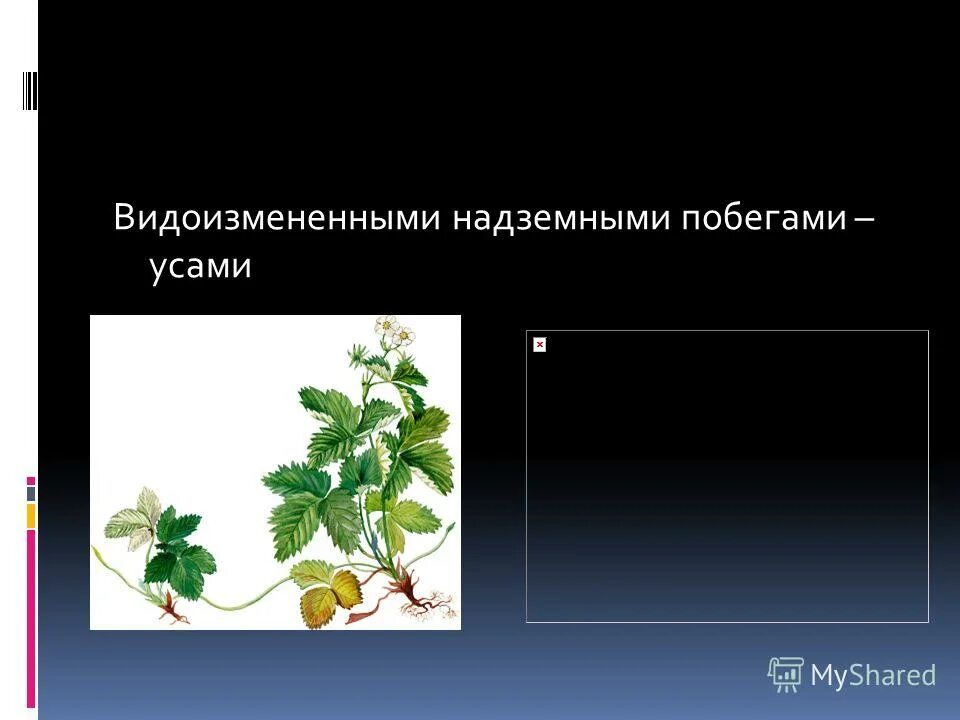 Видоизмененными надземными побегами – усами

MyShared